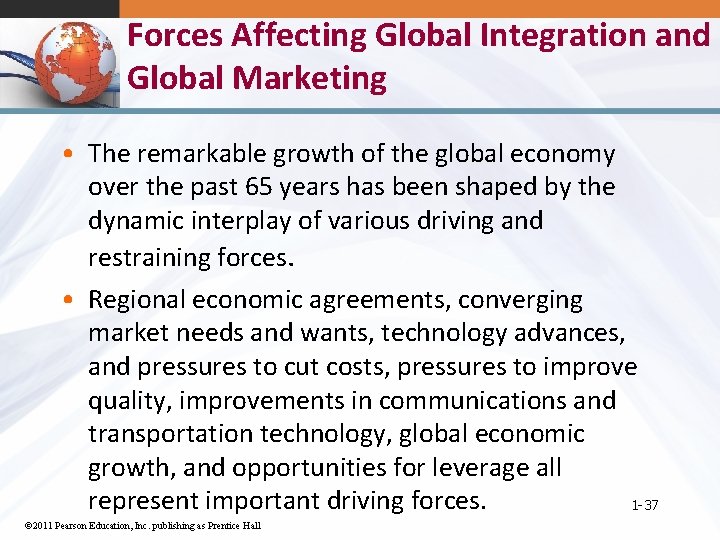 Forces Affecting Global Integration and Global Marketing

• The remarkable growth of the global economy over the past 65 years has been shaped by the dynamic interplay of various driving and restraining forces.

• Regional economic agreements, converging market needs and wants, technology advances, and pressures to cut costs, pressures to improve quality, improvements in communications and transportation technology, global economic growth, and opportunities for leverage all represent important driving forces.

1-37

©2011 Pearson Education, Inc. publishing as Prentice Hall